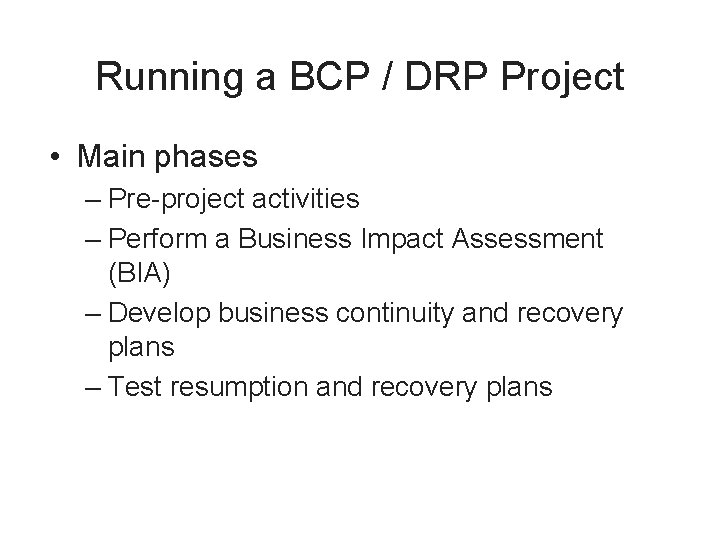 Running a BCP / DRP Project

• Main phases
– Pre-project activities
– Perform a Business Impact Assessment (BIA)
– Develop business continuity and recovery plans
– Test resumption and recovery plans